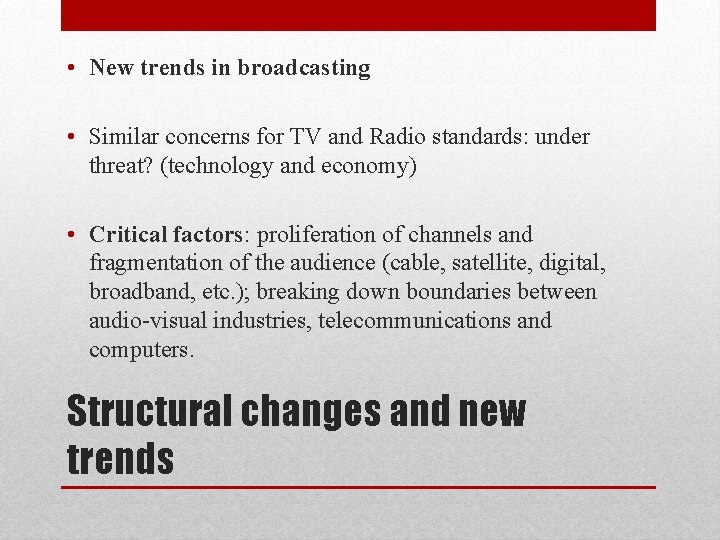 • New trends in broadcasting

• Similar concerns for TV and Radio standards: under threat? (technology and economy)

• Critical factors: proliferation of channels and fragmentation of the audience (cable, satellite, digital, broadband, etc.); breaking down boundaries between audio-visual industries, telecommunications and computers.

Structural changes and new trends